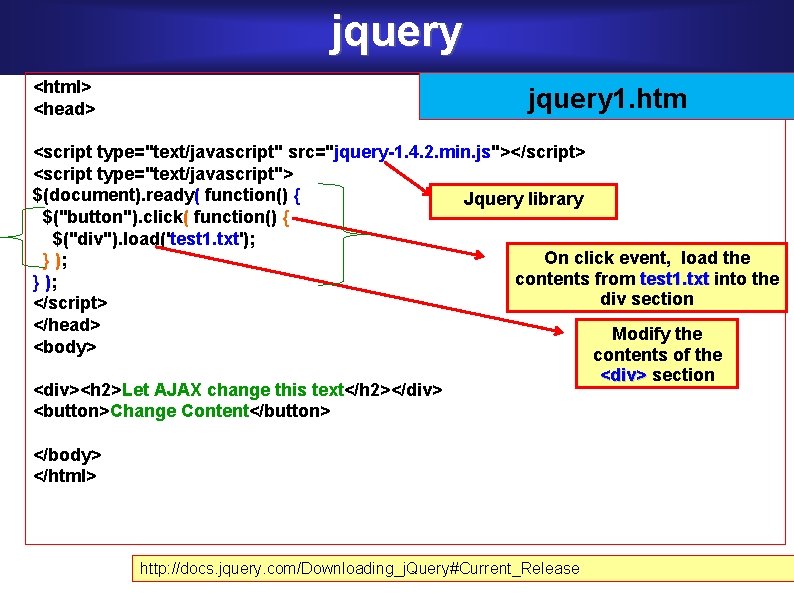 jquery

jquery1.htm

<html>
<head>

<script type="text/javascript" src="jquery-1.4.2.min.js"></script>
<script type="text/javascript">
$(document).ready( function() {
 $("button").click( function() {
  $("div").load('test1.txt');
 } );
} );
</script>
</head>
<body>

<div><h2>Let AJAX change this text</h2></div>
<button>Change Content</button>

</body>
</html>

Jquery library

On click event, load the contents from test1.txt into the div section

Modify the contents of the <div> section

http://docs.jquery.com/Downloading_jQuery#Current_Release